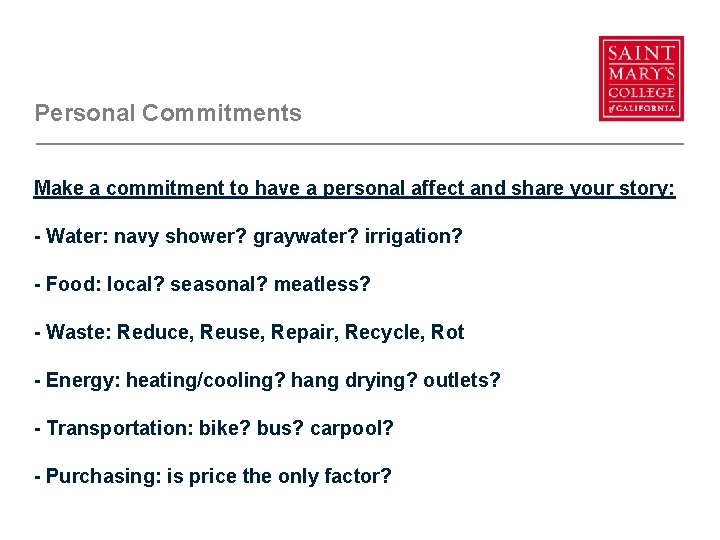 SAINT MARY'S COLLEGE of CALIFORNIA

Personal Commitments

Make a commitment to have a personal affect and share your story:

- Water: navy shower? graywater? irrigation?

- Food: local? seasonal? meatless?

- Waste: Reduce, Reuse, Repair, Recycle, Rot

- Energy: heating/cooling? hang drying? outlets?

- Transportation: bike? bus? carpool?

- Purchasing: is price the only factor?